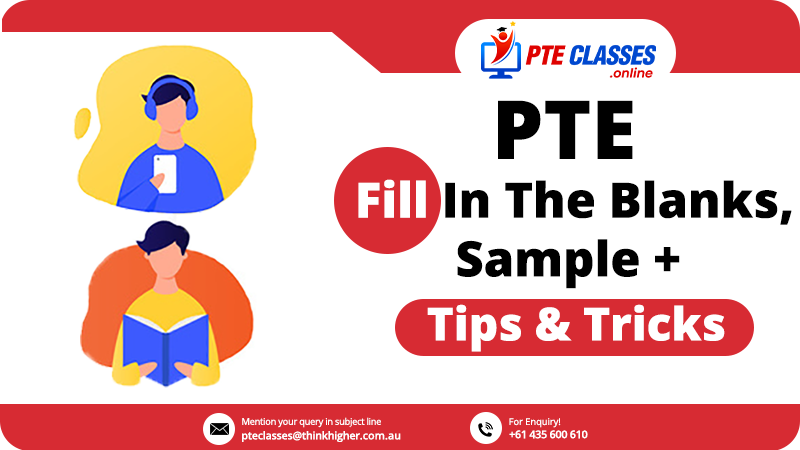 PTE CLASSES
.online

PTE

Fill In The Blanks, Sample +

Tips & Tricks

Mention your query in subject line
pteclasses@thinkhigher.com.au

For Enquiry!
+61 435 600 610